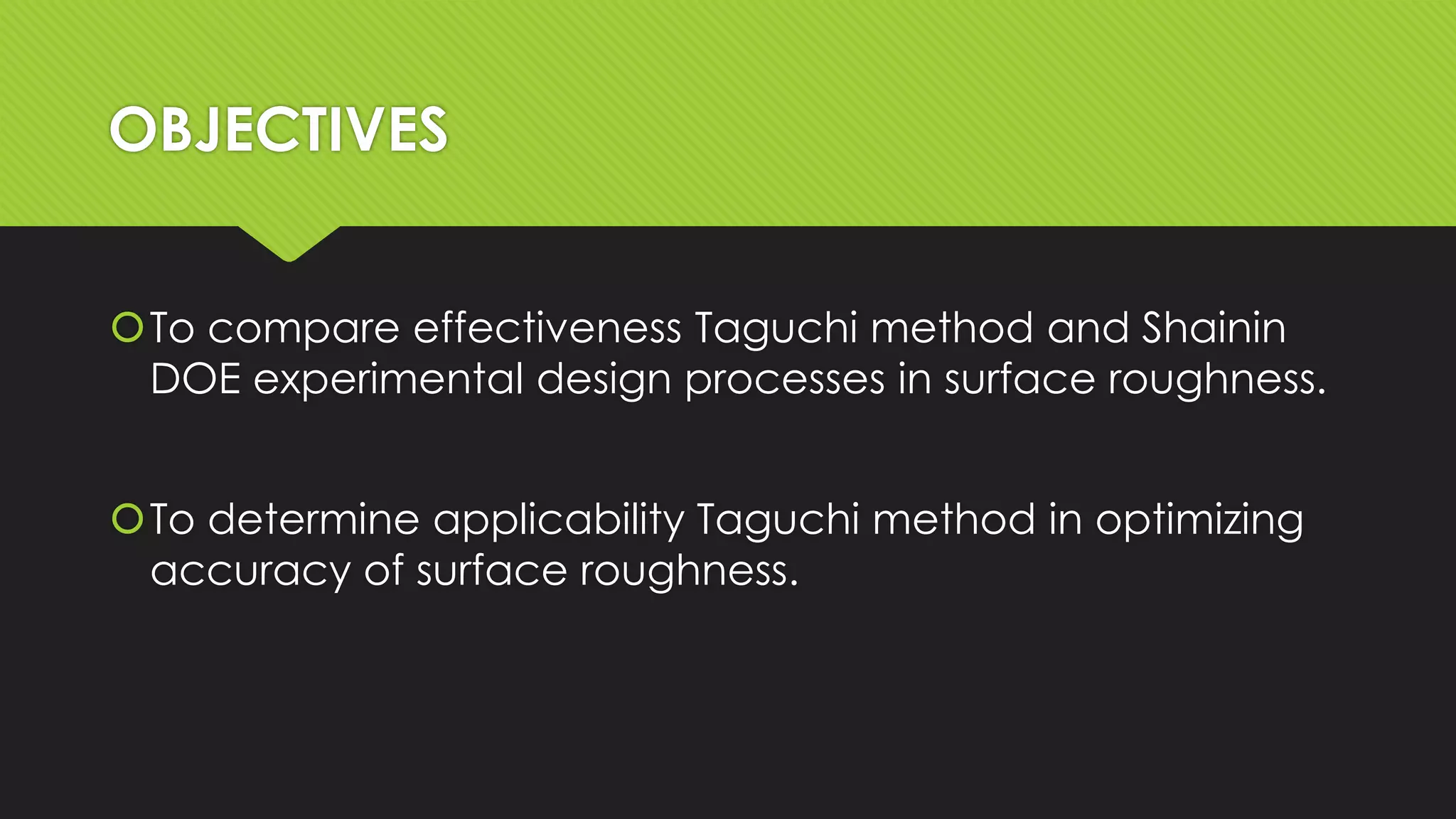 OBJECTIVES

To compare effectiveness Taguchi method and Shainin DOE experimental design processes in surface roughness.

To determine applicability Taguchi method in optimizing accuracy of surface roughness.